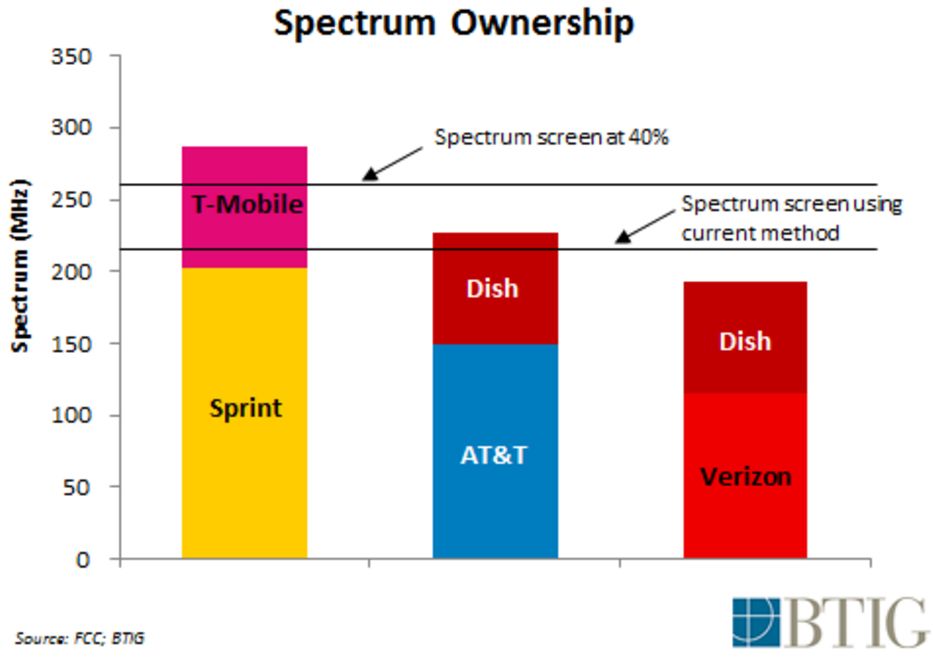 Spectrum Ownership

Spectrum (MHz)

350
300
250
200
150
100
50
0

Spectrum screen at 40%

Spectrum screen using current method

T-Mobile

Sprint

Dish

AT&T

Dish

Verizon

Source: FCC; BTIG

BTIG